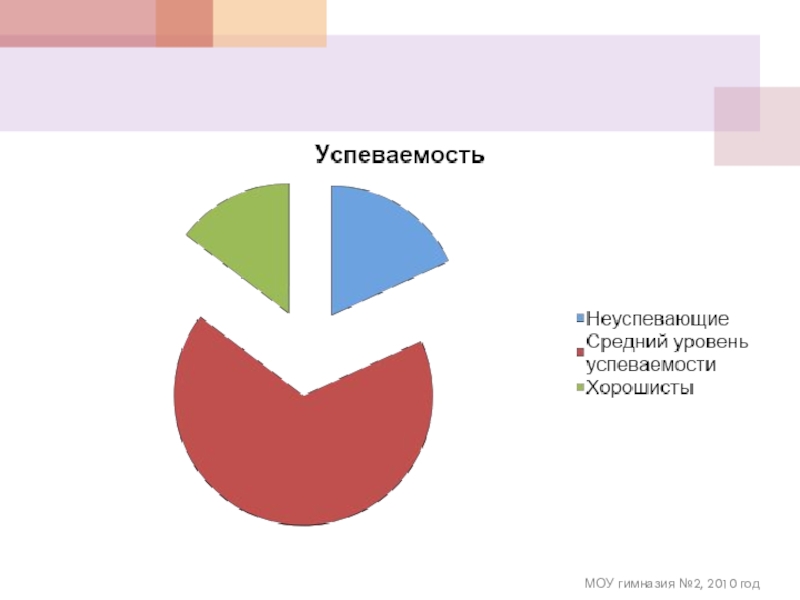 Успеваемость

Неуспевающие
Средний уровень успеваемости
Хорошисты

МОУ гимназия №2, 2010 год